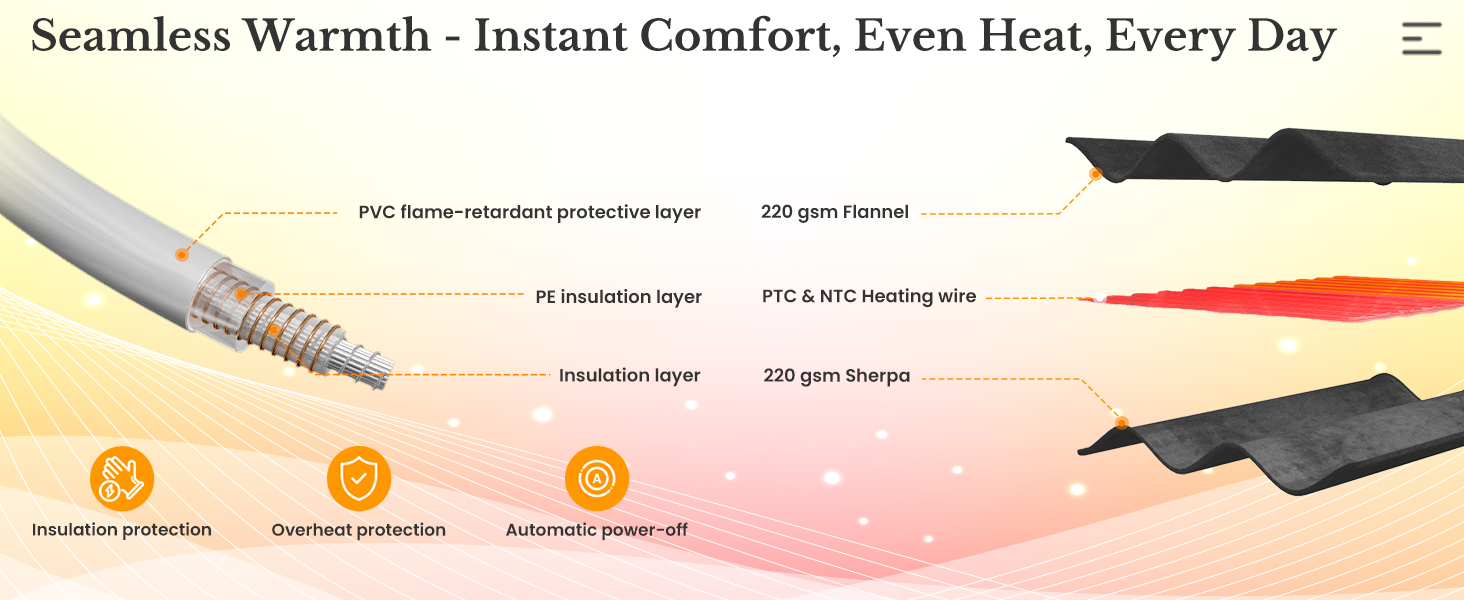 Seamless Warmth - Instant Comfort, Even Heat, Every Day

PVC flame-retardant protective layer

PE insulation layer

Insulation layer

220 gsm Flannel

PTC & NTC Heating wire

220 gsm Sherpa

Insulation protection

Overheat protection

Automatic power-off